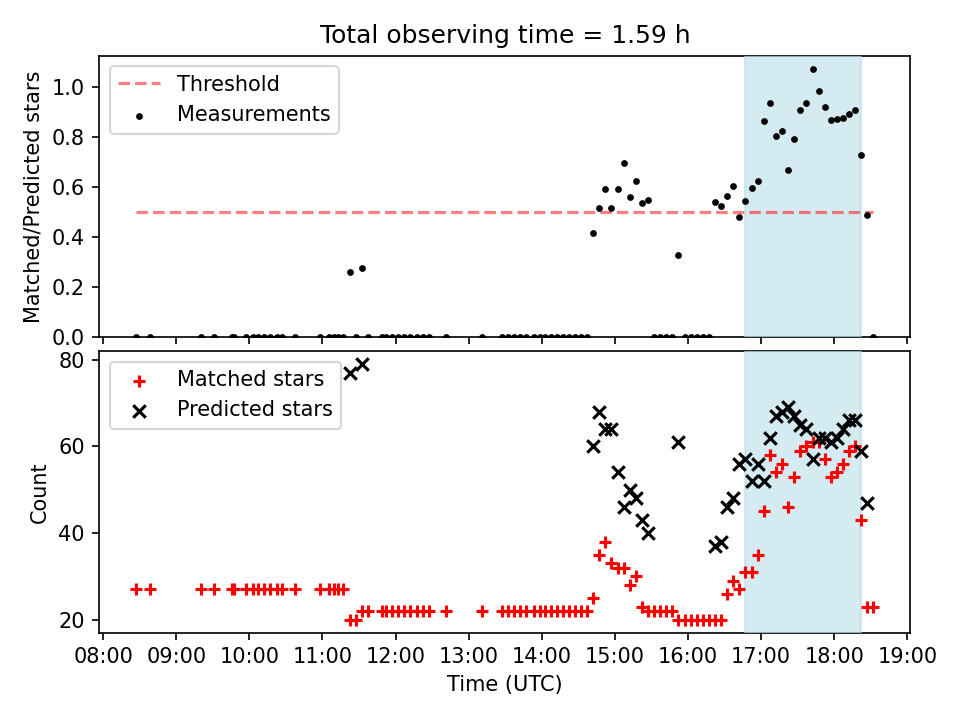 Total observing time = 1.59 h

Threshold
Measurements

Matched/Predicted stars

1.0
0.8
0.6
0.4
0.2
0.0

Matched stars
Predicted stars

Count

80
60
40
20

08:00 09:00 10:00 11:00 12:00 13:00 14:00 15:00 16:00 17:00 18:00 19:00
Time (UTC)